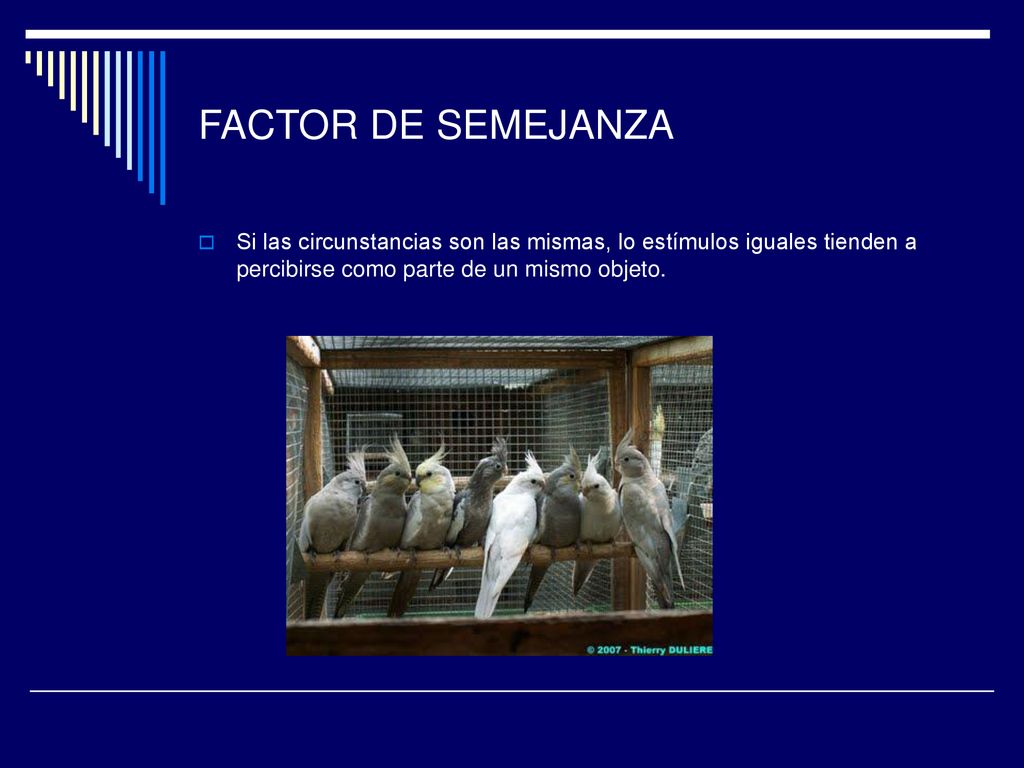 FACTOR DE SEMEJANZA

Si las circunstancias son las mismas, lo estímulos iguales tienden a percibirse como parte de un mismo objeto.

© 2007 - Thierry DULIERE